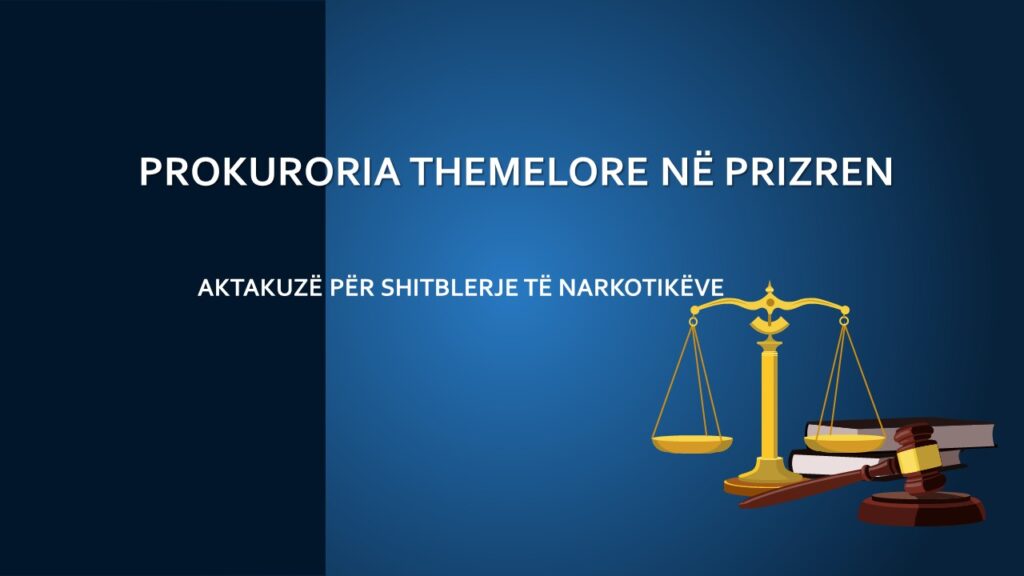 PROKURORIA THEMELORE NË PRIZREN

AKTAKUZË PËR SHITBLERJE TË NARKOTIKËVE